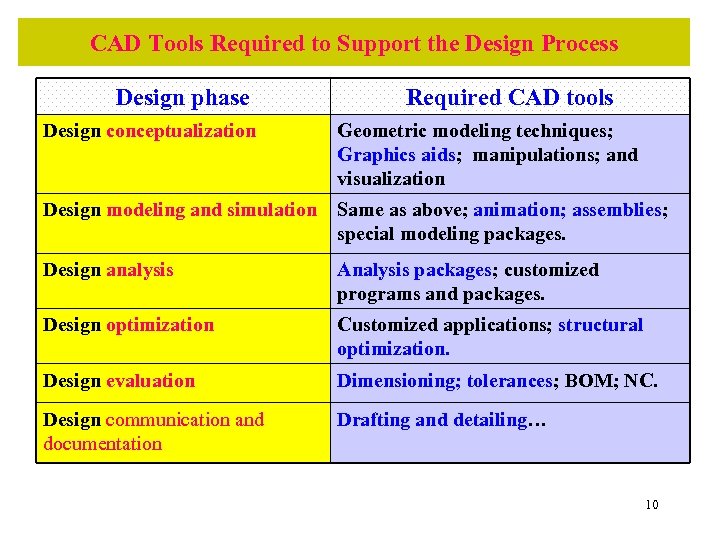 CAD Tools Required to Support the Design Process

| Design phase | Required CAD tools |
|---|---|
| Design conceptualization | Geometric modeling techniques; Graphics aids; manipulations; and visualization |
| Design modeling and simulation | Same as above; animation; assemblies; special modeling packages. |
| Design analysis | Analysis packages; customized programs and packages. |
| Design optimization | Customized applications; structural optimization. |
| Design evaluation | Dimensioning; tolerances; BOM; NC. |
| Design communication and documentation | Drafting and detailing… |

10